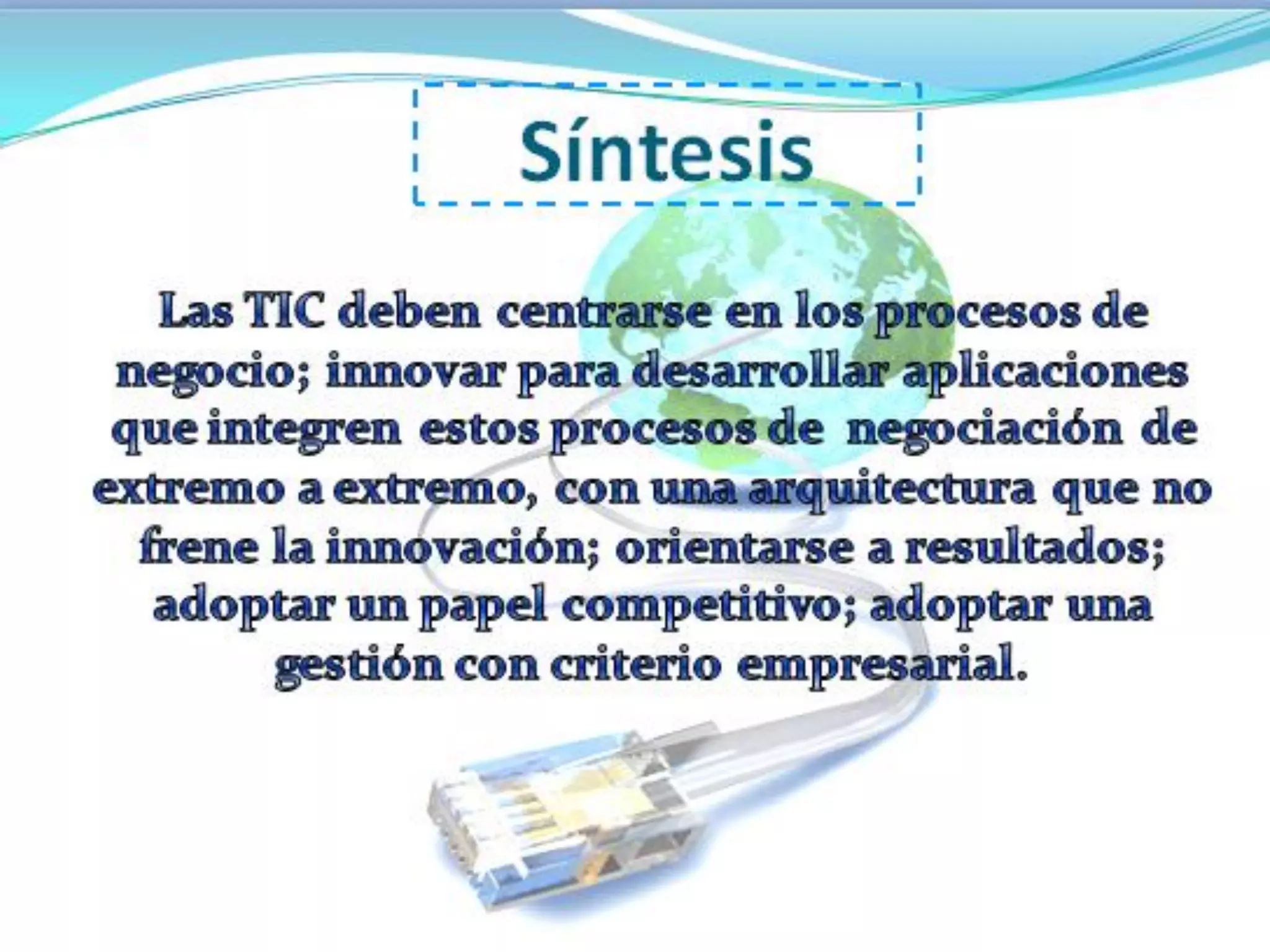 Síntesis

Las TIC deben centrarse en los procesos de negocio; innovar para desarrollar aplicaciones que integren estos procesos de negociación de extremo a extremo, con una arquitectura que no frene la innovación; orientarse a resultados; adoptar un papel competitivo; adoptar una gestión con criterio empresarial.